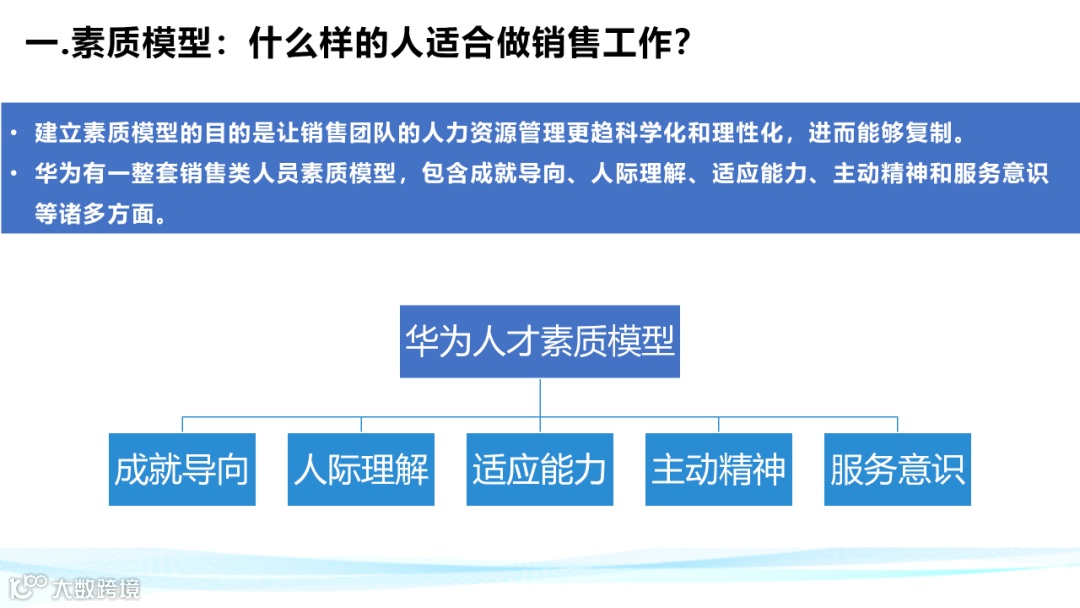 一.素质模型：什么样的人适合做销售工作？

• 建立素质模型的目的是让销售团队的人力资源管理更趋科学化和理性化，进而能够复制。
• 华为有一整套销售类人员素质模型，包含成就导向、人际理解、适应能力、主动精神和服务意识等诸多方面。

华为人才素质模型

成就导向
人际理解
适应能力
主动精神
服务意识

大数跨境